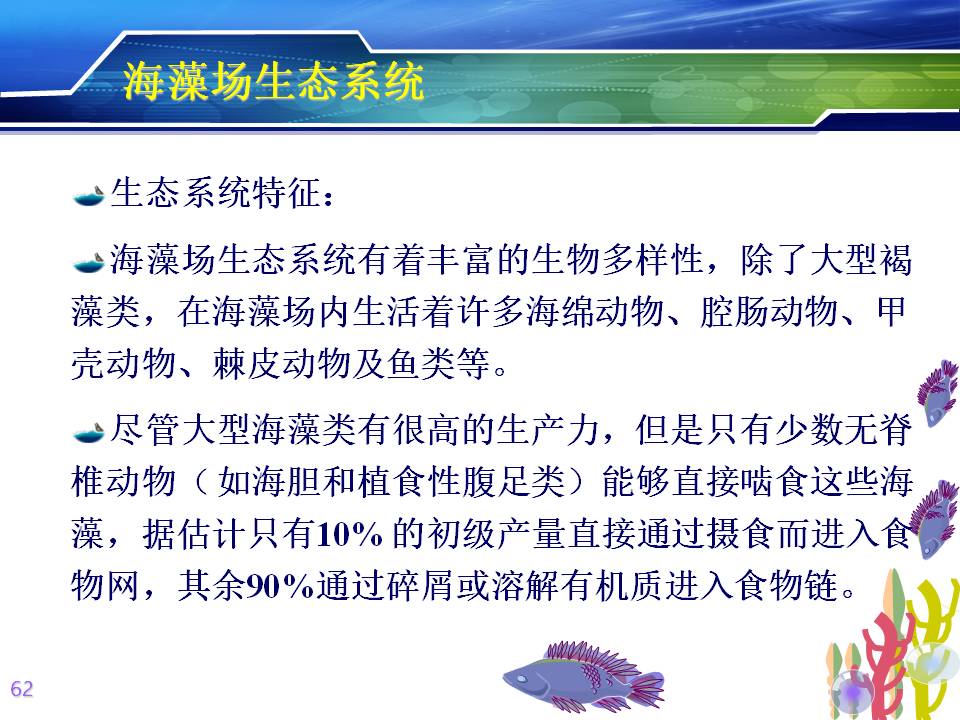 海藻场生态系统

生态系统特征：

海藻场生态系统有着丰富的生物多样性，除了大型褐藻类，在海藻场内生活着许多海绵动物、腔肠动物、甲壳动物、棘皮动物及鱼类等。

尽管大型海藻类有很高的生产力，但是只有少数无脊椎动物（如海胆和植食性腹足类）能够直接啮食这些海藻，据估计只有10% 的初级产量直接通过摄食而进入食物网，其余90%通过碎屑或溶解有机质进入食物链。

62